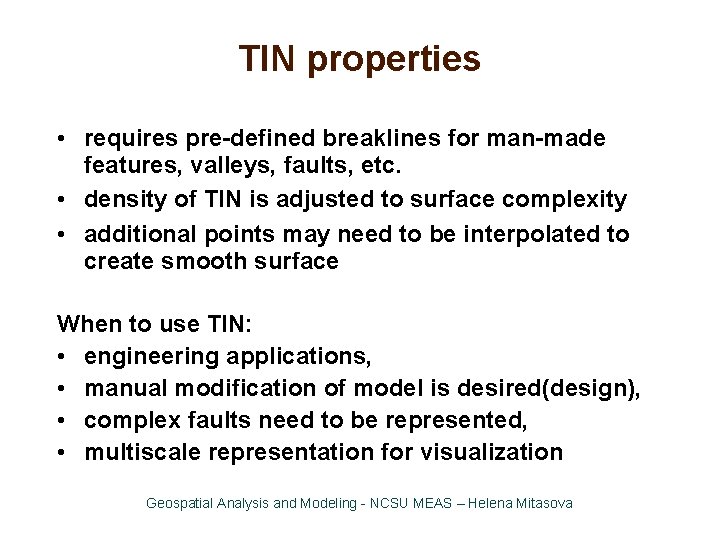 TIN properties

• requires pre-defined breaklines for man-made features, valleys, faults, etc.
• density of TIN is adjusted to surface complexity
• additional points may need to be interpolated to create smooth surface

When to use TIN:
• engineering applications,
• manual modification of model is desired(design),
• complex faults need to be represented,
• multiscale representation for visualization

Geospatial Analysis and Modeling - NCSU MEAS – Helena Mitasova